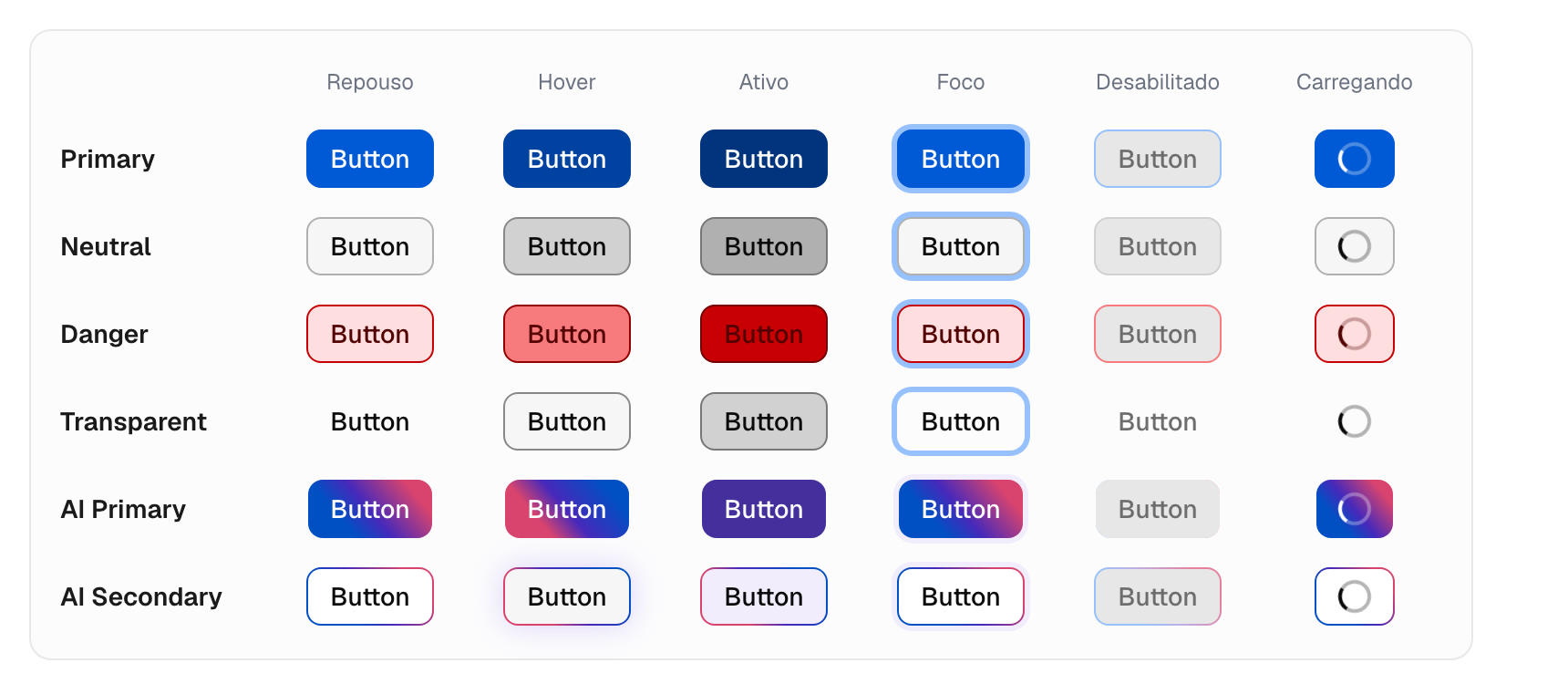 |  | Repouso | Hover | Ativo | Foco | Desabilitado | Carregando |
|---|---|---|---|---|---|---|
| Primary | Button | Button | Button | Button | Button |  |
| Neutral | Button | Button | Button | Button | Button |  |
| Danger | Button | Button | Button | Button | Button |  |
| Transparent | Button | Button | Button | Button | Button |  |
| AI Primary | Button | Button | Button | Button | Button |  |
| AI Secondary | Button | Button | Button | Button | Button |  |